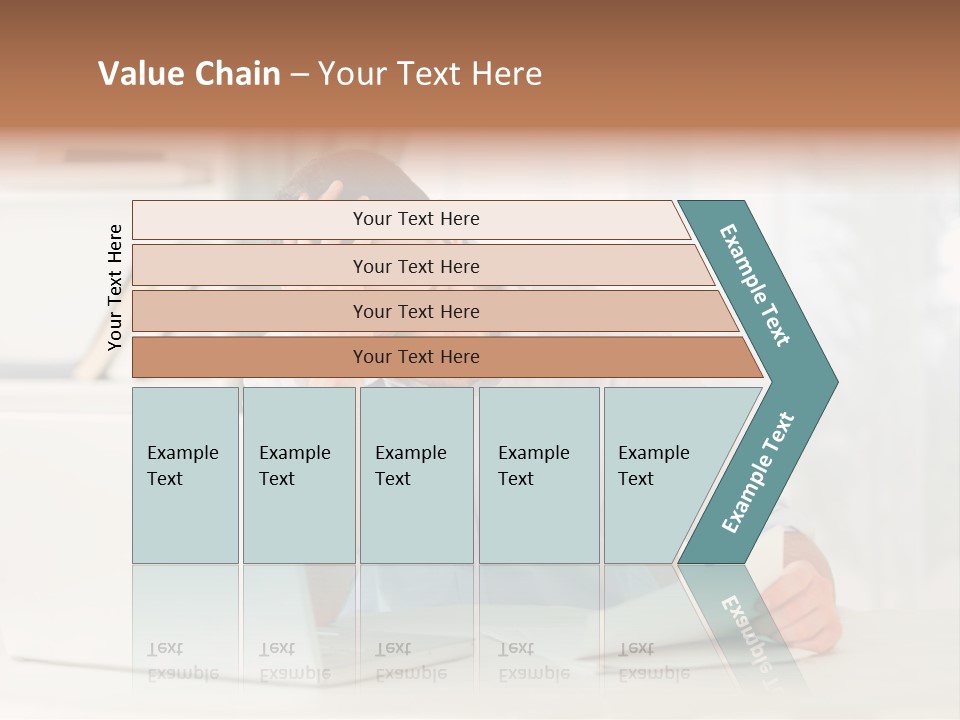 Value Chain – Your Text Here

Your Text Here

Your Text Here

Your Text Here

Your Text Here

Your Text Here

Example Text

Example Text

Example Text

Example Text

Example Text

Example Text

Example Text